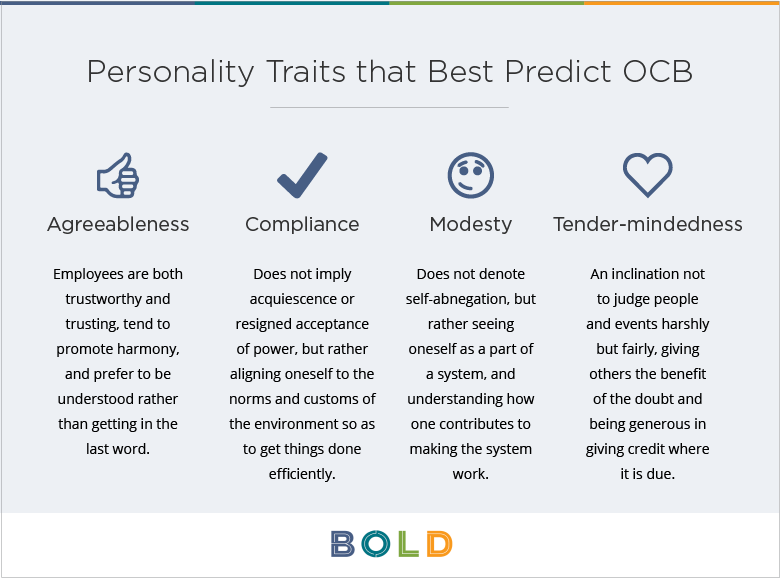 Personality Traits that Best Predict OCB

Agreeableness

Employees are both trustworthy and trusting, tend to promote harmony, and prefer to be understood rather than getting in the last word.

Compliance

Does not imply acquiescence or resigned acceptance of power, but rather aligning oneself to the norms and customs of the environment so as to get things done efficiently.

Modesty

Does not denote self-abnegation, but rather seeing oneself as a part of a system, and understanding how one contributes to making the system work.

Tender-mindedness

An inclination not to judge people and events harshly but fairly, giving others the benefit of the doubt and being generous in giving credit where it is due.

BOLD